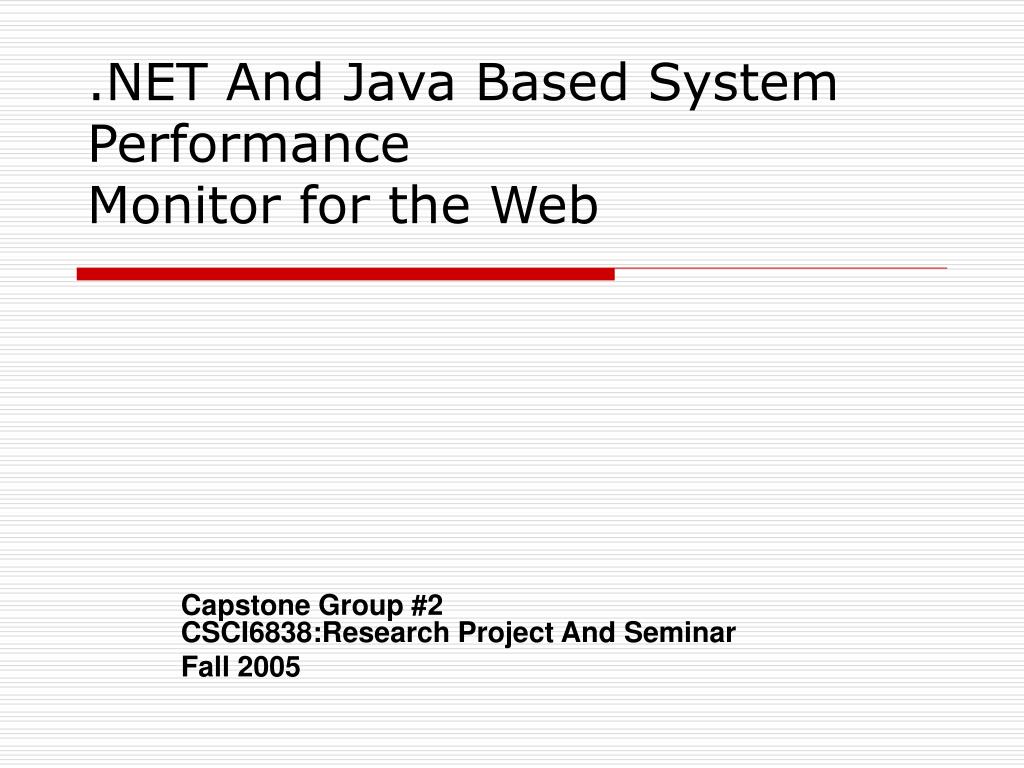 .NET And Java Based System Performance
Monitor for the Web

Capstone Group #2
CSCI6838:Research Project And Seminar
Fall 2005